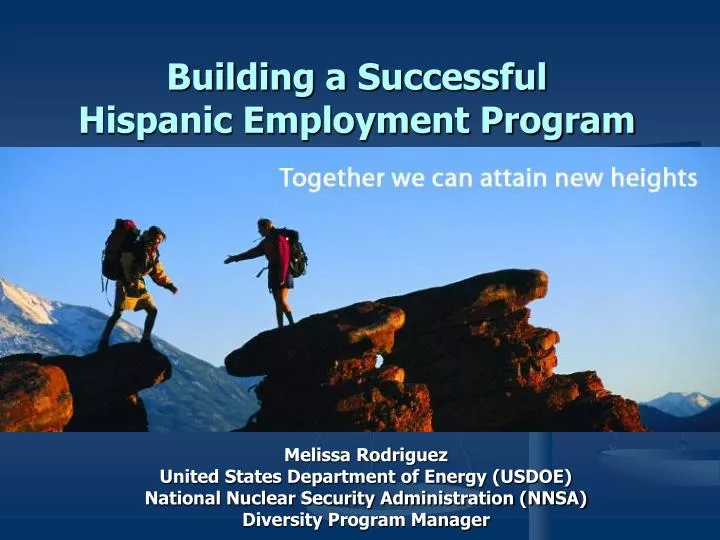 Building a Successful
Hispanic Employment Program

Together we can attain new heights

Melissa Rodriguez
United States Department of Energy (USDOE)
National Nuclear Security Administration (NNSA)
Diversity Program Manager